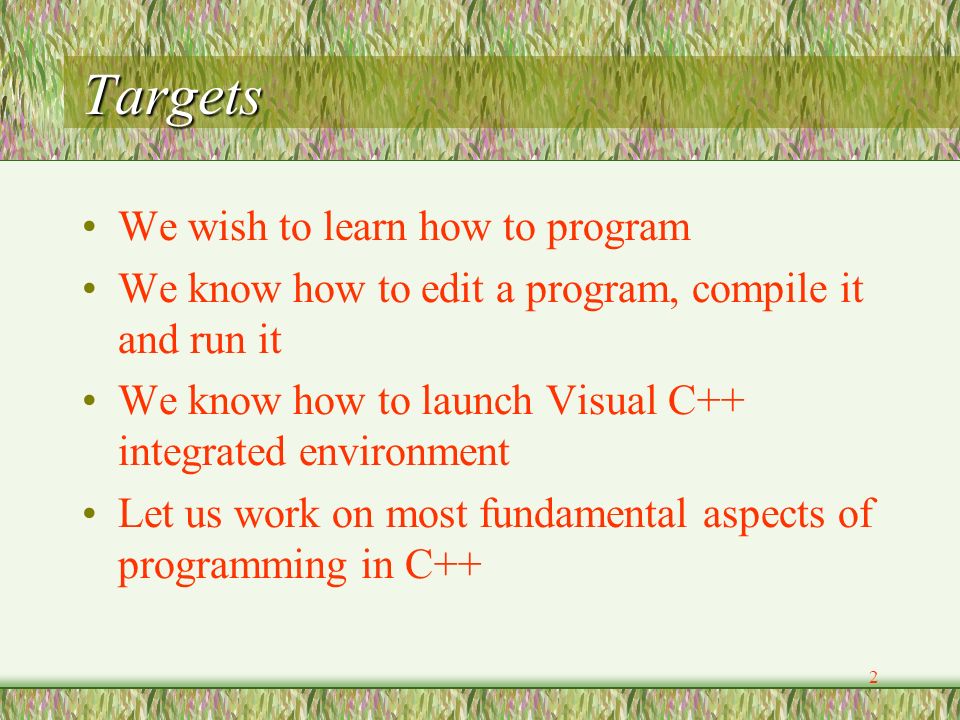 Targets

• We wish to learn how to program
• We know how to edit a program, compile it and run it
• We know how to launch Visual C++ integrated environment
• Let us work on most fundamental aspects of programming in C++

2